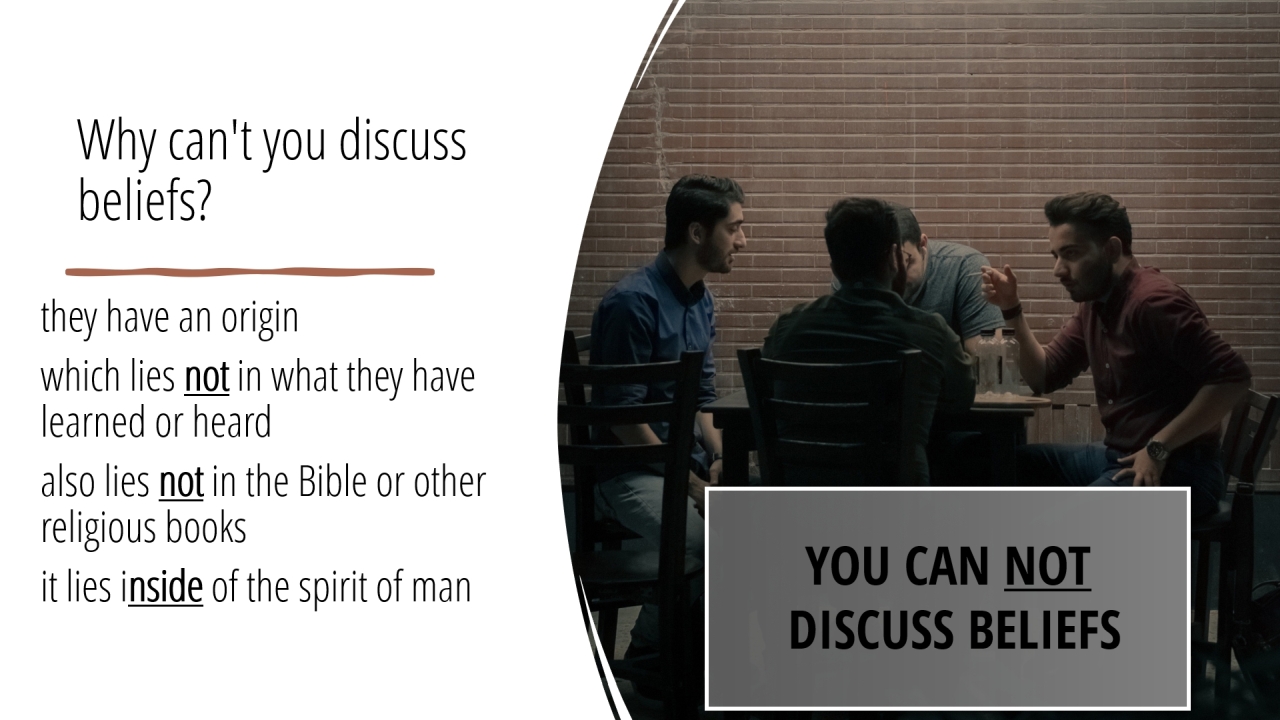 Why can't you discuss beliefs?

they have an origin

which lies not in what they have learned or heard

also lies not in the Bible or other religious books

it lies inside of the spirit of man

YOU CAN NOT DISCUSS BELIEFS